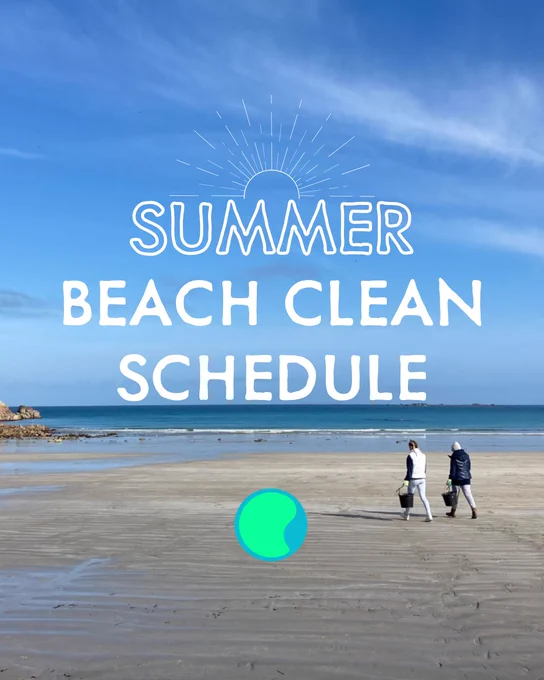 SUMMER
BEACH CLEAN
SCHEDULE